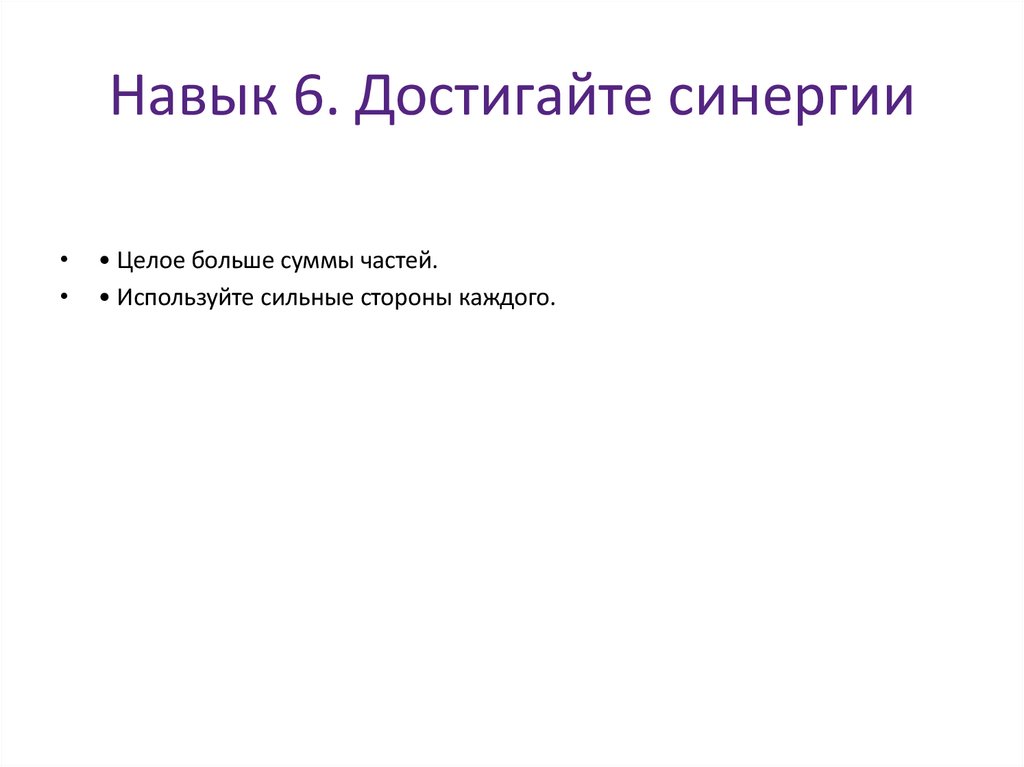 Навык 6. Достигайте синергии

• • Целое больше суммы частей.
• • Используйте сильные стороны каждого.